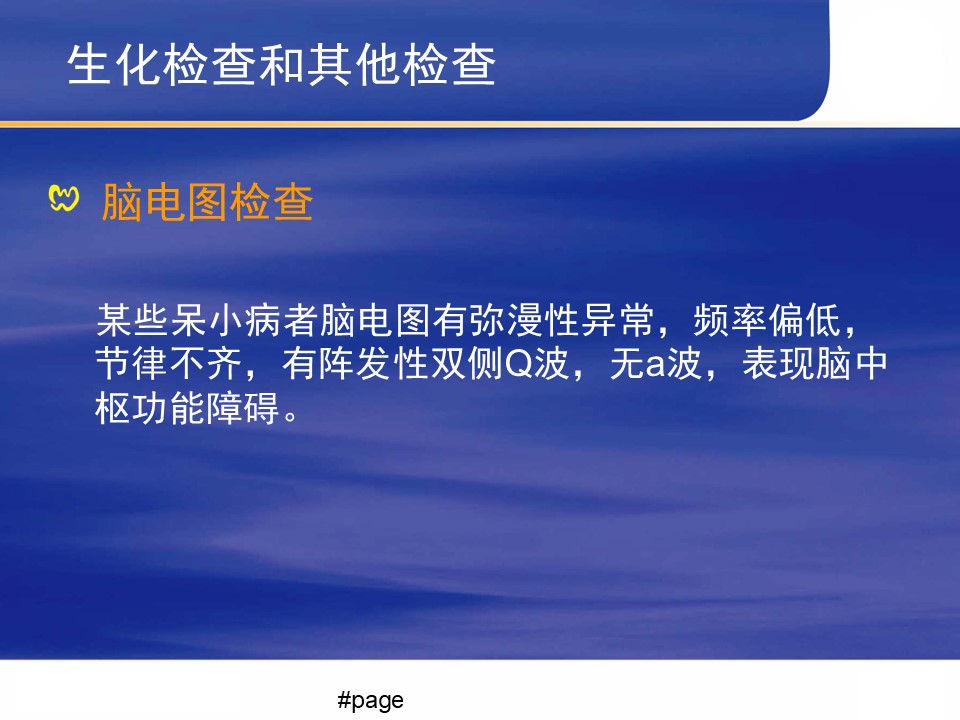 生化检查和其他检查

脑电图检查

某些呆小病者脑电图有弥漫性异常，频率偏低，节律不齐，有阵发性双侧Q波，无a波，表现脑中枢功能障碍。

#page